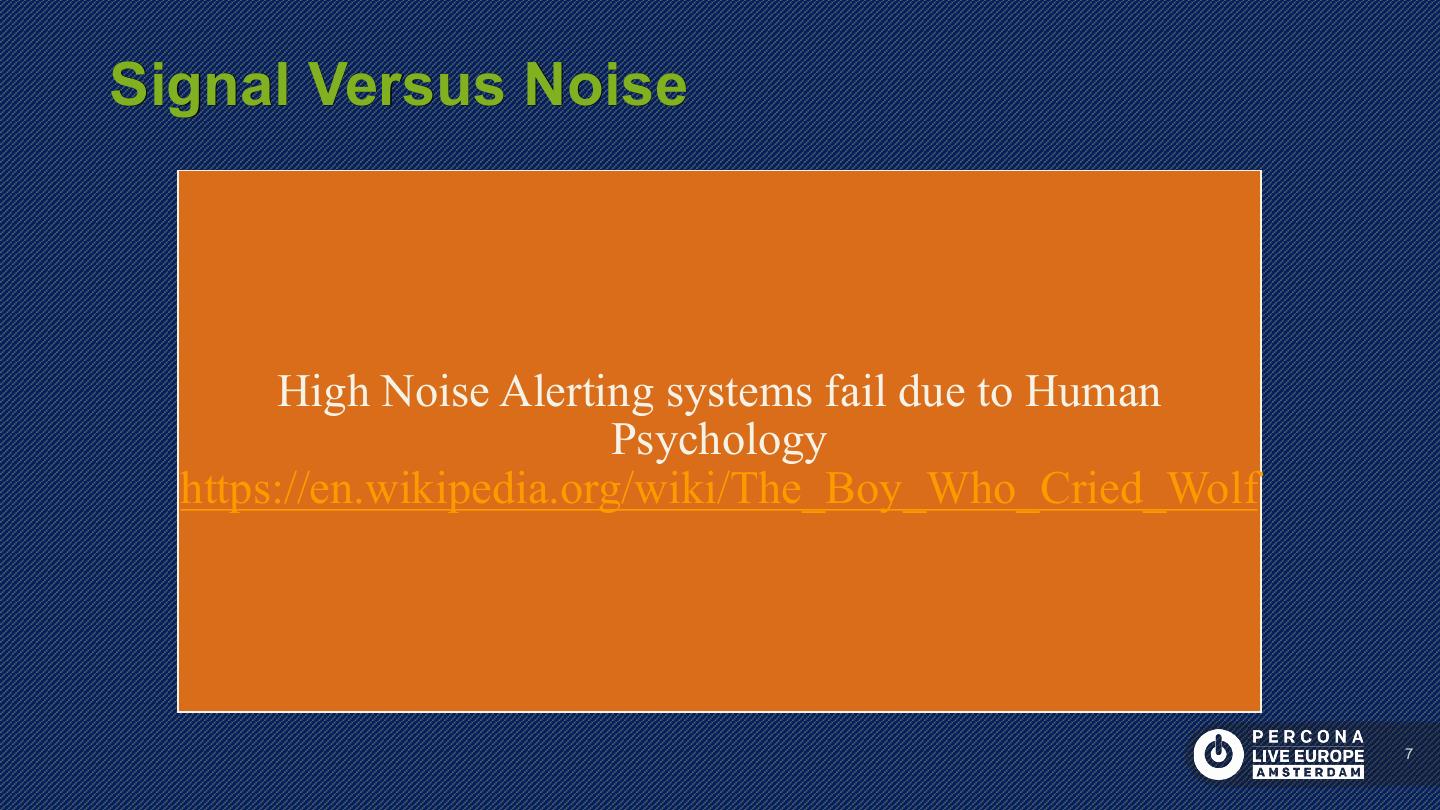 Signal Versus Noise

High Noise Alerting systems fail due to Human Psychology
https://en.wikipedia.org/wiki/The_Boy_Who_Cried_Wolf

PERCONA
LIVE EUROPE
AMSTERDAM

7